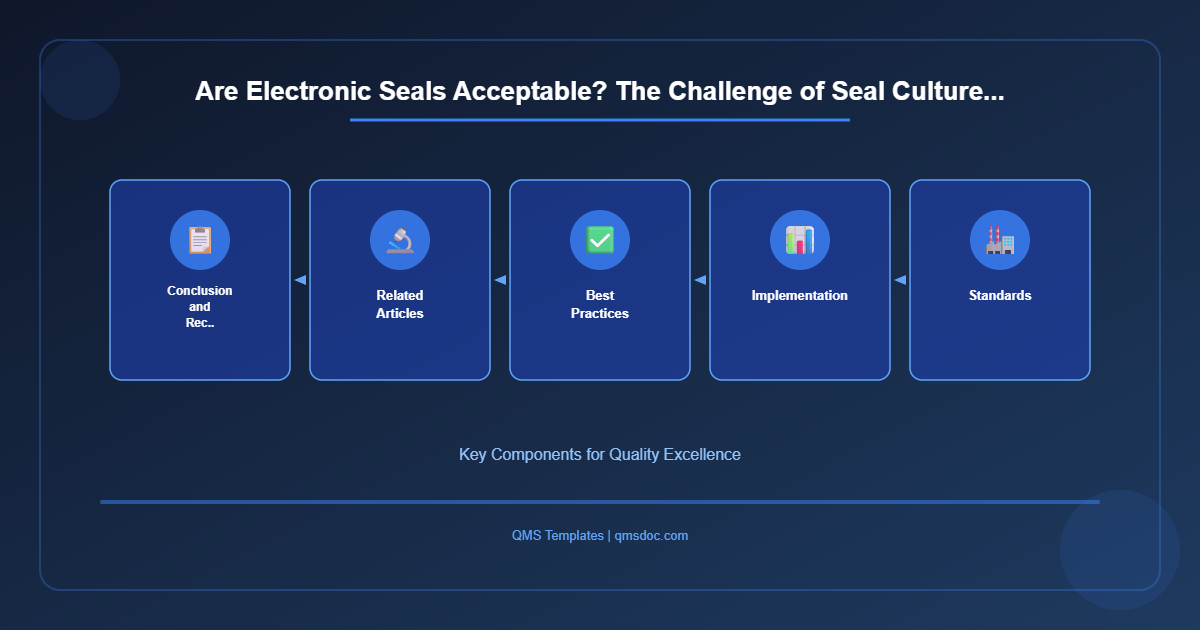 Are Electronic Seals Acceptable? The Challenge of Seal Culture...

Conclusion and Rec..

Related Articles

Best Practices

Implementation

Standards

Key Components for Quality Excellence

QMS Templates | qmsdoc.com